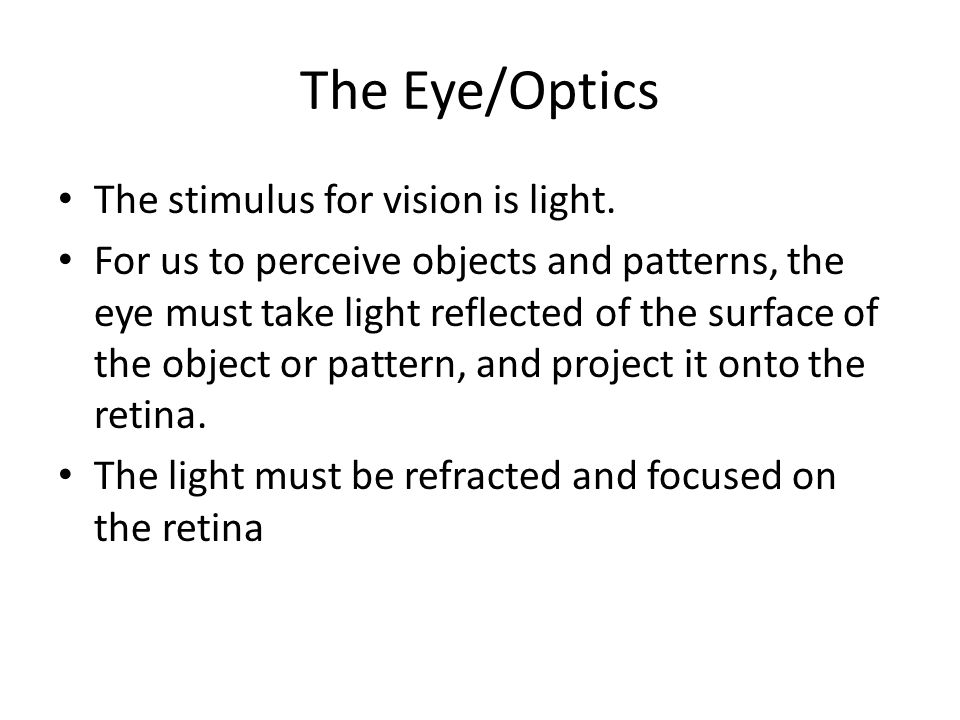 The Eye/Optics

• The stimulus for vision is light.

• For us to perceive objects and patterns, the eye must take light reflected of the surface of the object or pattern, and project it onto the retina.

• The light must be refracted and focused on the retina